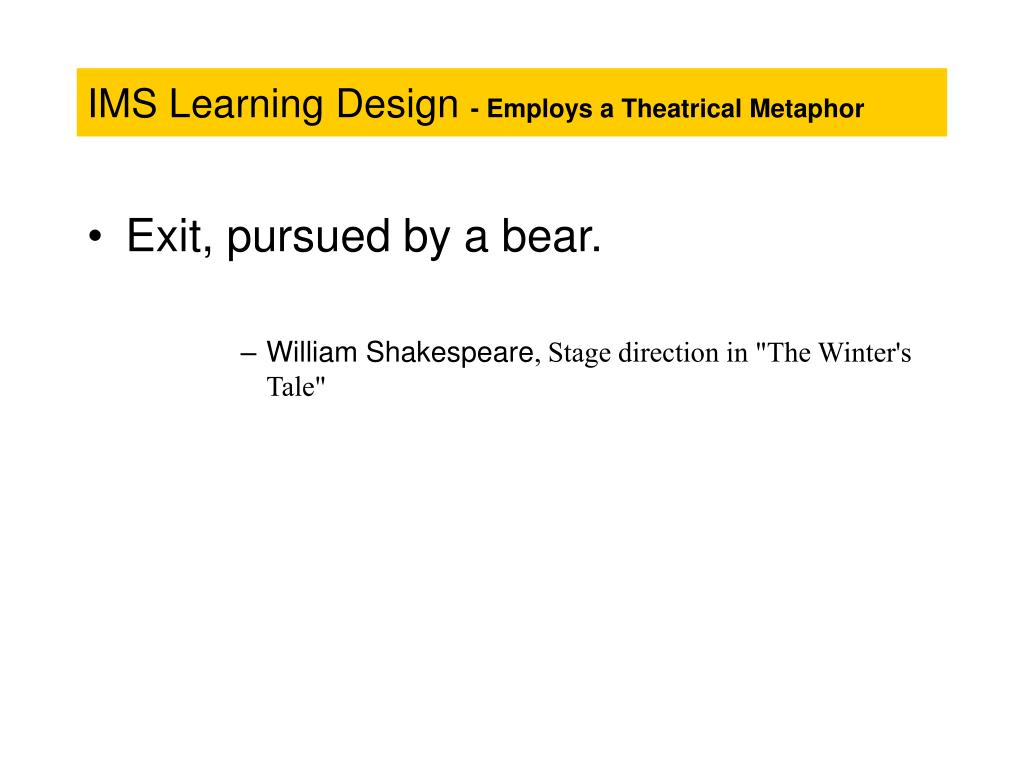 IMS Learning Design - Employs a Theatrical Metaphor

• Exit, pursued by a bear.

– William Shakespeare, Stage direction in "The Winter's Tale"